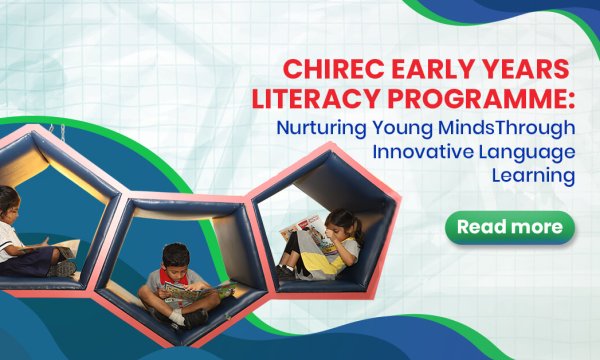 CHIREC EARLY YEARS LITERACY PROGRAMME:
Nurturing Young MindsThrough Innovative Language Learning

Read more